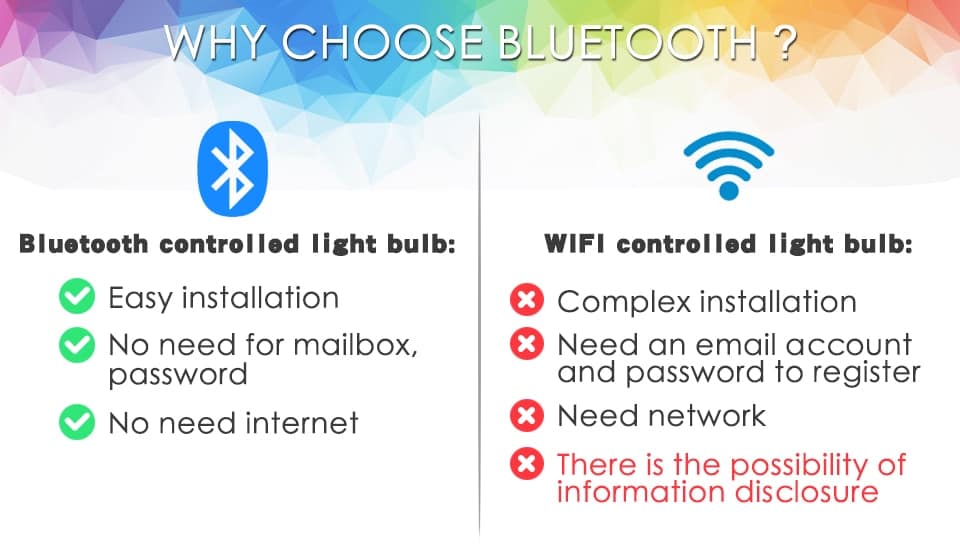 WHY CHOOSE BLUETOOTH ?

Bluetooth controlled light bulb:

Easy installation

No need for mailbox, password

No need internet

WIFI controlled light bulb:

Complex installation

Need an email account and password to register

Need network

There is the possibility of information disclosure